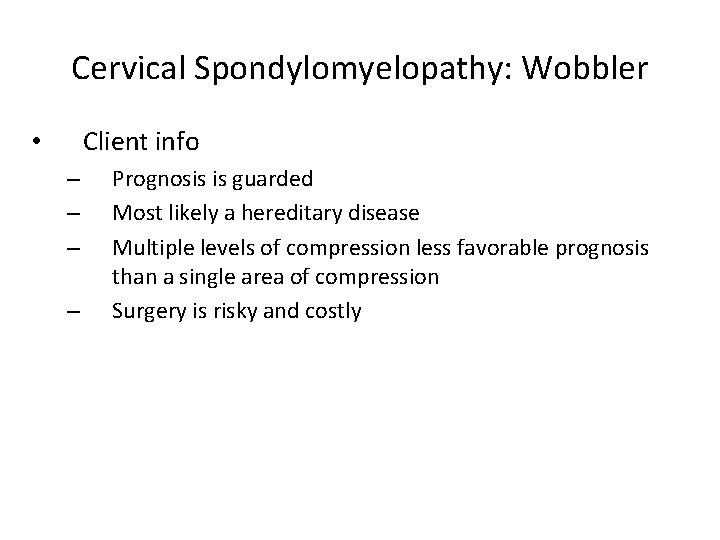 Cervical Spondylomyelopathy: Wobbler

• Client info
– Prognosis is guarded
– Most likely a hereditary disease
– Multiple levels of compression less favorable prognosis than a single area of compression
– Surgery is risky and costly